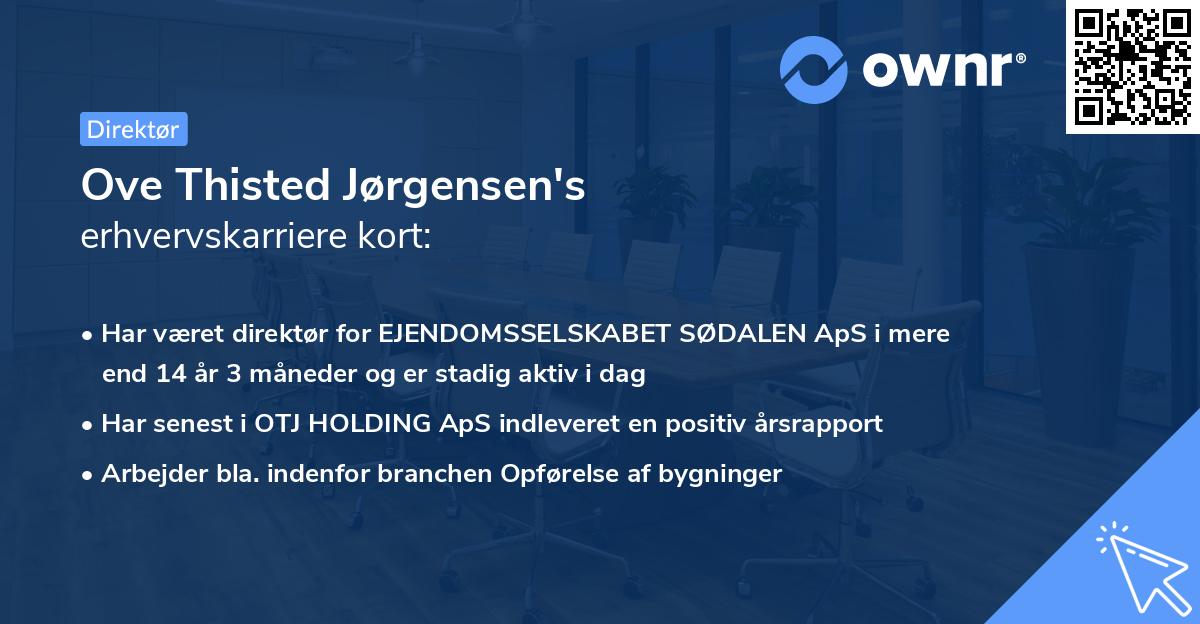 ownr®

Direktør

Ove Thisted Jørgensen's
erhvervskarriere kort:

• Har været direktør for EJENDOMSSELSKABET SØDALEN ApS i mere end 14 år 3 måneder og er stadig aktiv i dag

• Har senest i OTJ HOLDING ApS indleveret en positiv årsrapport

• Arbejder bla. indenfor branchen Opførelse af bygninger